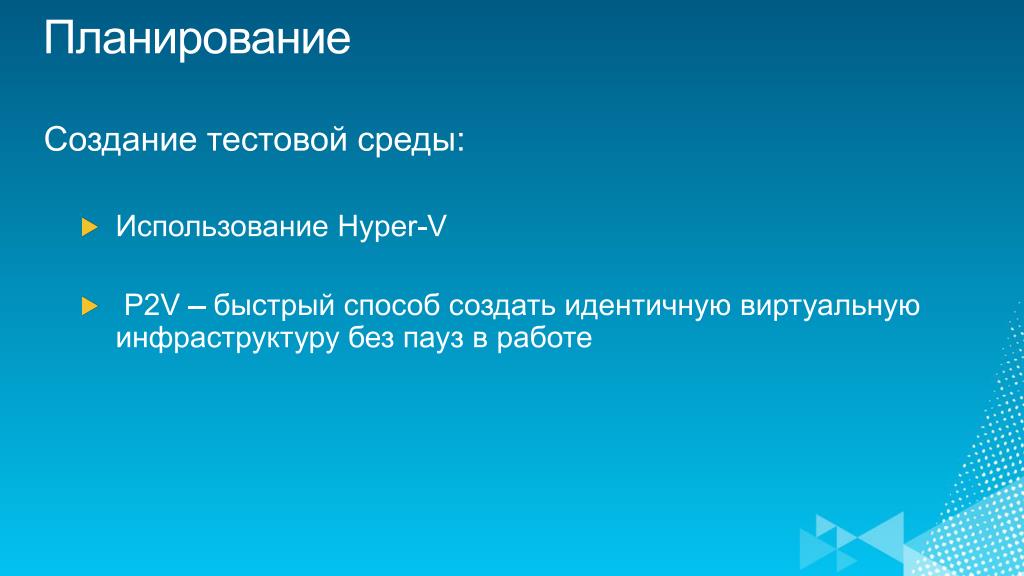 Планирование

Создание тестовой среды:

Использование Hyper-V

P2V – быстрый способ создать идентичную виртуальную инфраструктуру без пауз в работе